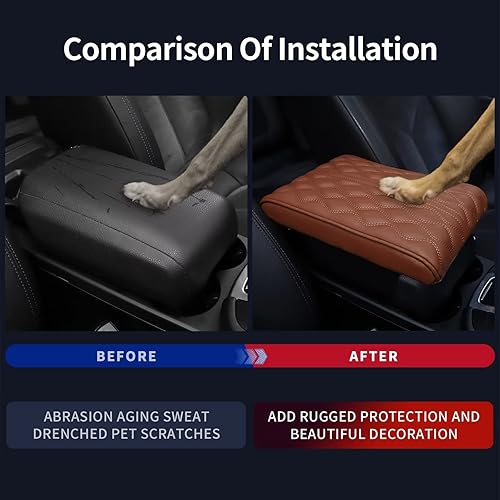 Comparison Of Installation

BEFORE

AFTER

ABRASION AGING SWEAT DRENCHED PET SCRATCHES

ADD RUGGED PROTECTION AND BEAUTIFUL DECORATION